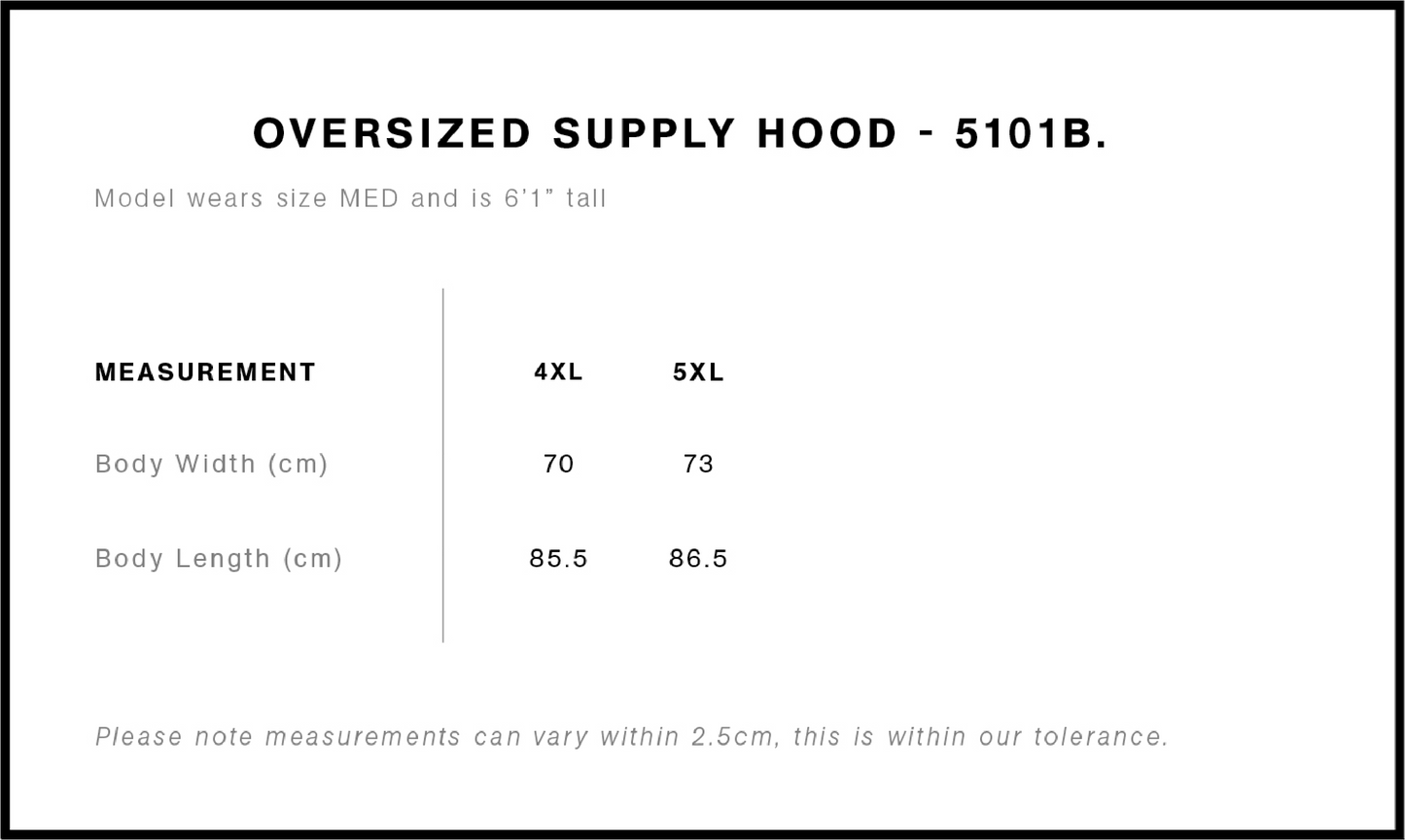 OVERSIZED SUPPLY HOOD - 5101B.

Model wears size MED and is 6'1" tall

| MEASUREMENT | 4XL | 5XL |
|---|---|---|
| Body Width (cm) | 70 | 73 |
| Body Length (cm) | 85.5 | 86.5 |

Please note measurements can vary within 2.5cm, this is within our tolerance.